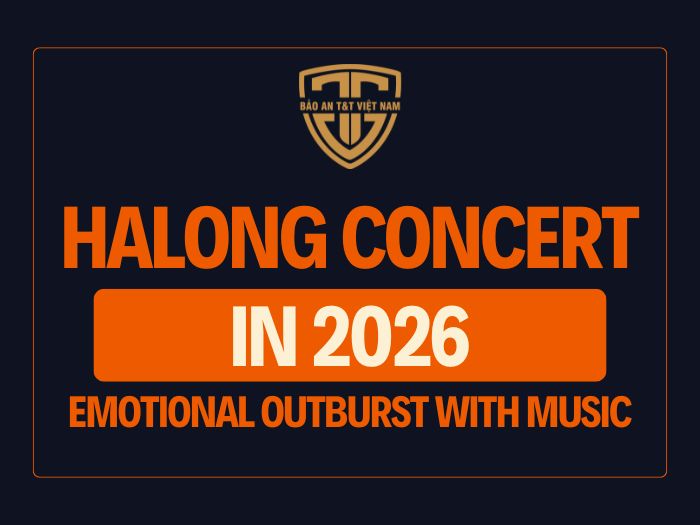 BẢO AN T&T VIỆT NAM

HALONG CONCERT

IN 2026

EMOTIONAL OUTBURST WITH MUSIC